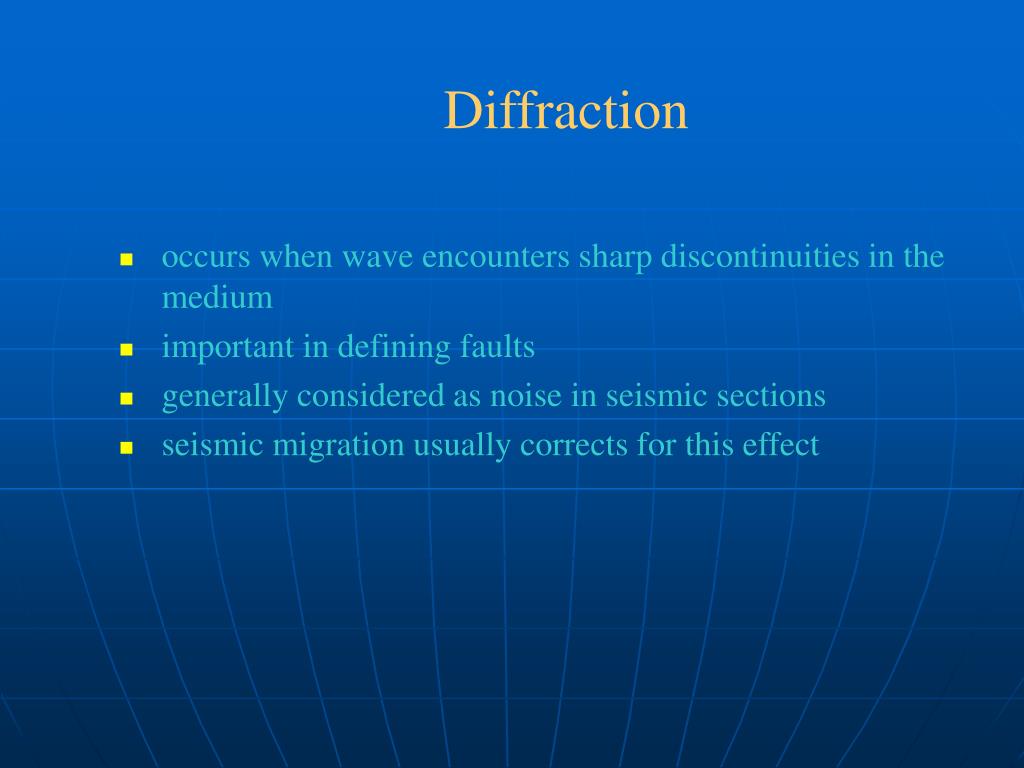 Diffraction

- occurs when wave encounters sharp discontinuities in the medium
- important in defining faults
- generally considered as noise in seismic sections
- seismic migration usually corrects for this effect